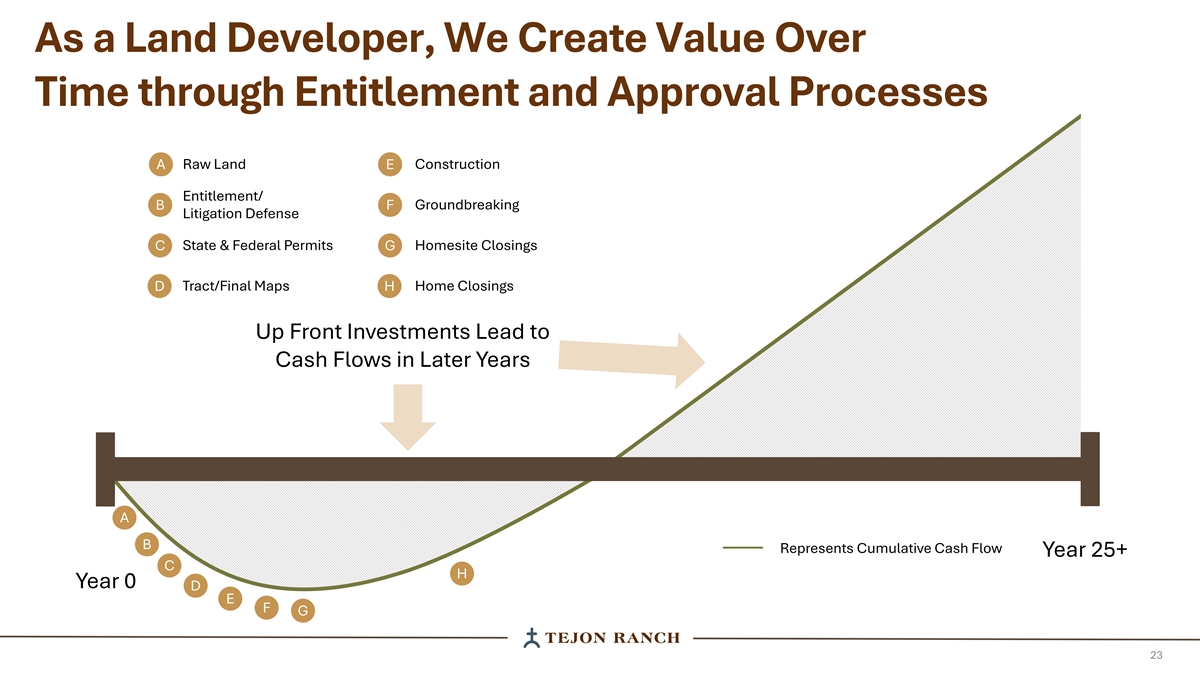 As a Land Developer, We Create Value Over Time through Entitlement and Approval Processes

A Raw Land
B Entitlement/ Litigation Defense
C State & Federal Permits
D Tract/Final Maps
E Construction
F Groundbreaking
G Homesite Closings
H Home Closings

Up Front Investments Lead to Cash Flows in Later Years

A
B
C
D
E
F
G
H

Year 0

Represents Cumulative Cash Flow

Year 25+

TEJON RANCH

23